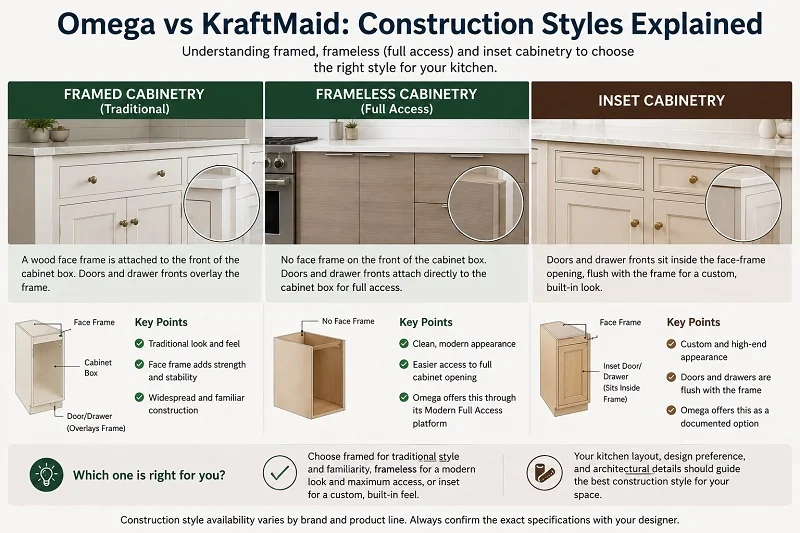 Omega vs KraftMaid: Construction Styles Explained

Understanding framed, frameless (full access) and inset cabinetry to choose the right style for your kitchen.

FRAMED CABINETRY
(Traditional)

A wood face frame is attached to the front of the cabinet box. Doors and drawer fronts overlay the frame.

Face Frame

Cabinet Box

Door/Drawer (Overlays Frame)

Key Points

Traditional look and feel

Face frame adds strength and stability

Widespread and familiar construction

FRAMELESS CABINETRY
(Full Access)

No face frame on the front of the cabinet box. Doors and drawer fronts attach directly to the cabinet box for full access.

No Face Frame

Key Points

Clean, modern appearance

Easier access to full cabinet opening

Omega offers this through its Modern Full Access platform

INSET CABINETRY

Doors and drawer fronts sit inside the face-frame opening, flush with the frame for a custom, built-in look.

Face Frame

Inset Door/ Drawer (Sits Inside Frame)

Key Points

Custom and high-end appearance

Doors and drawers are flush with the frame

Omega offers this as a documented option

Which one is right for you?

Choose framed for traditional style and familiarity, frameless for a modern look and maximum access, or inset for a custom, built-in feel.

Your kitchen layout, design preference, and architectural details should guide the best construction style for your space.

Construction style availability varies by brand and product line. Always confirm the exact specifications with your designer.